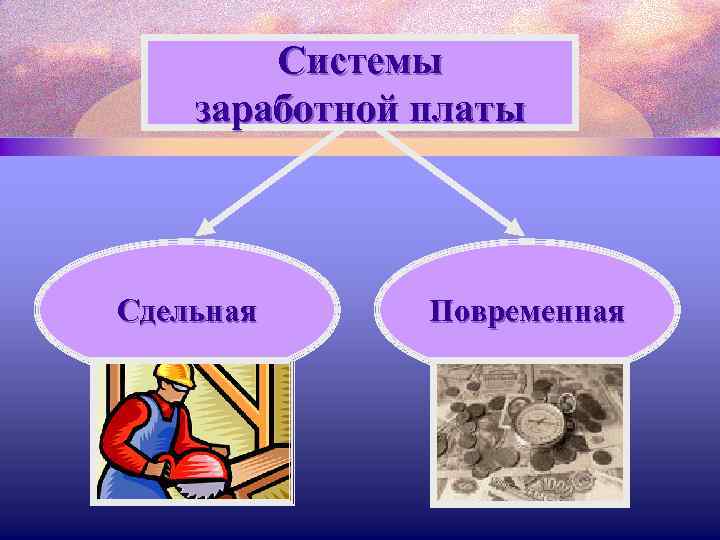 Системы заработной платы

Сдельная

Повременная